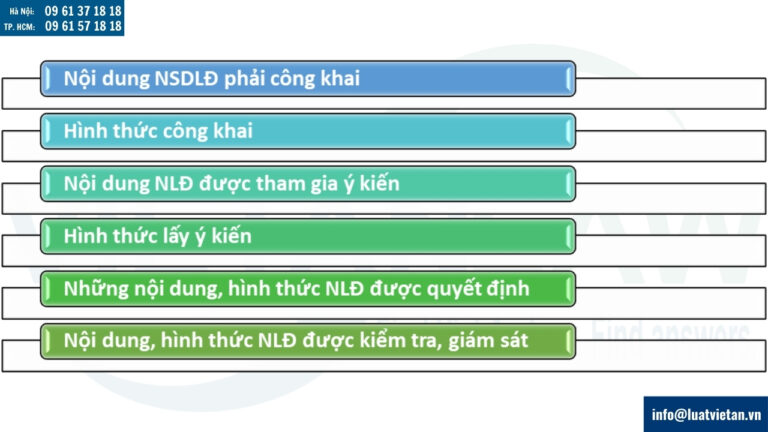 Hà Nội: 09 61 37 18 18
TP. HCM: 09 61 57 18 18

Nội dung NSDLĐ phải công khai

Hình thức công khai

Nội dung NLĐ được tham gia ý kiến

Hình thức lấy ý kiến

Những nội dung, hình thức NLĐ được quyết định

Nội dung, hình thức NLĐ được kiểm tra, giám sát

info@luatvietan.vn